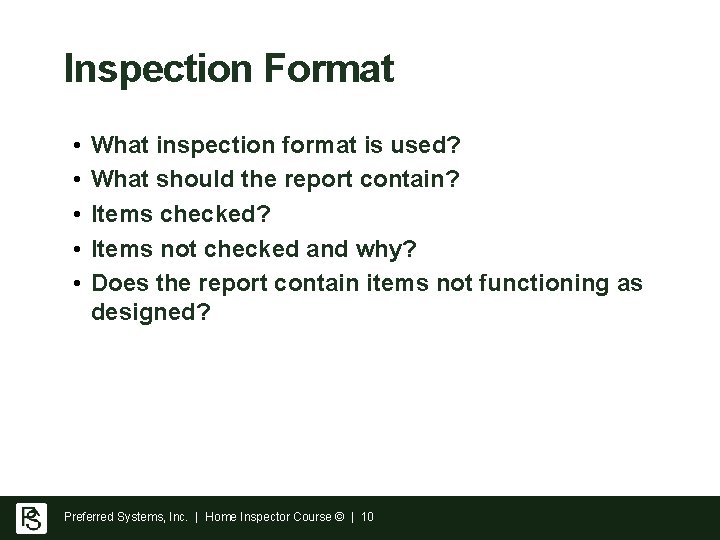 Inspection Format

• What inspection format is used?
• What should the report contain?
• Items checked?
• Items not checked and why?
• Does the report contain items not functioning as designed?

PS

Preferred Systems, Inc. | Home Inspector Course © | 10